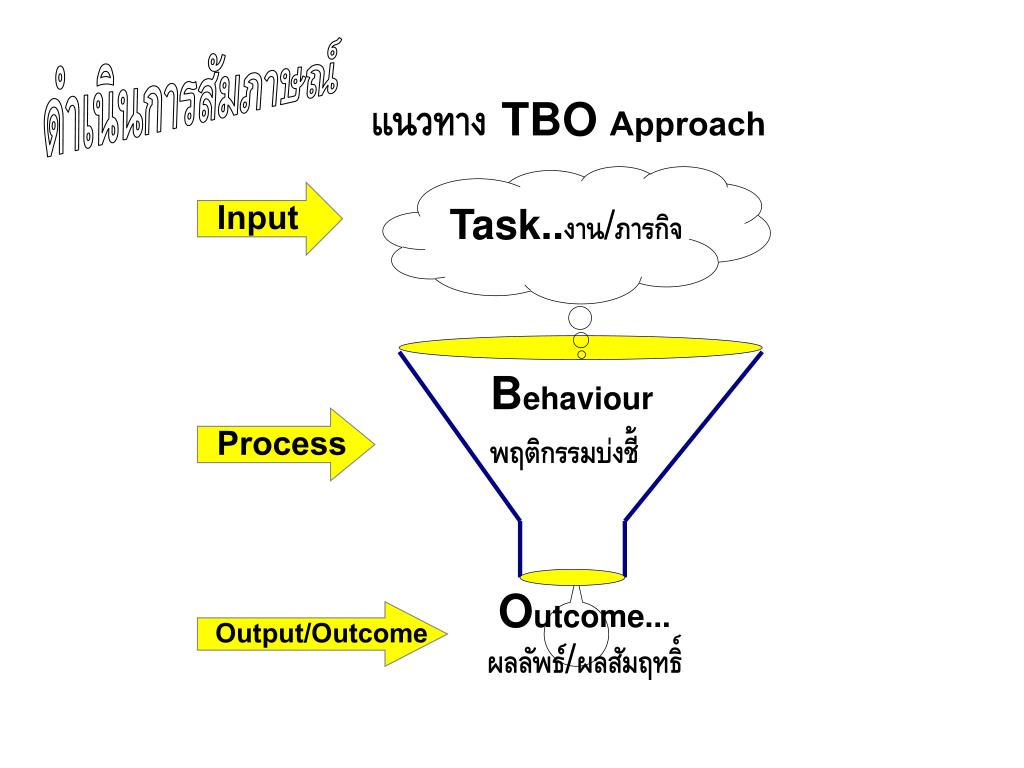 ดำเนินการสัมภาษณ์

แนวทาง TBO Approach

Input

Task..งาน/ภารกิจ

Process

Behaviour

พฤติกรรมบ่งชี้

Output/Outcome

Outcome...

ผลลัพธ์/ผลสัมฤทธิ์